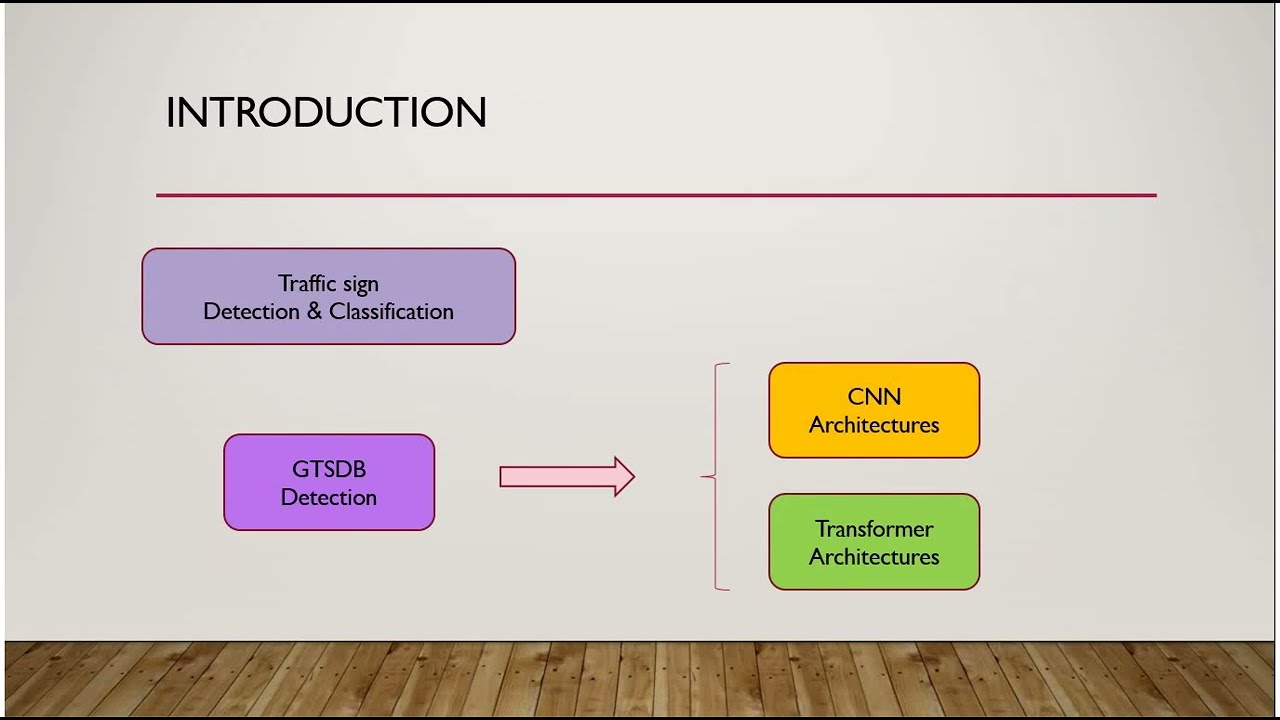 INTRODUCTION

Traffic sign
Detection & Classification

GTSDB
Detection

CNN
Architectures

Transformer
Architectures